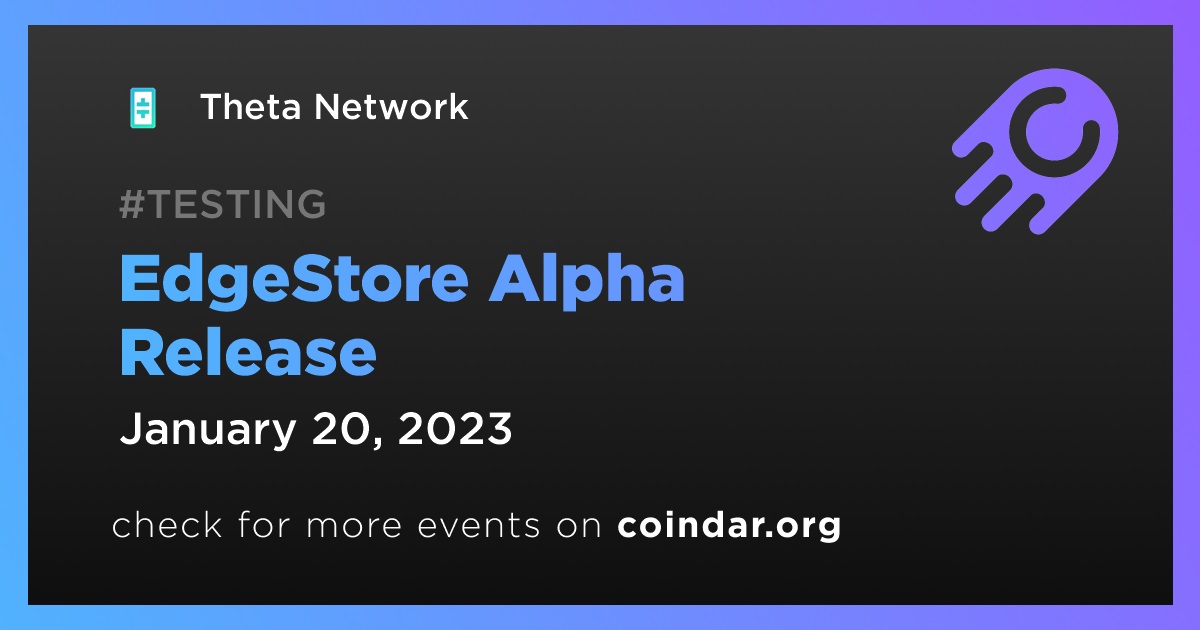 Theta Network

#TESTING

EdgeStore Alpha Release

January 20, 2023

check for more events on coindar.org